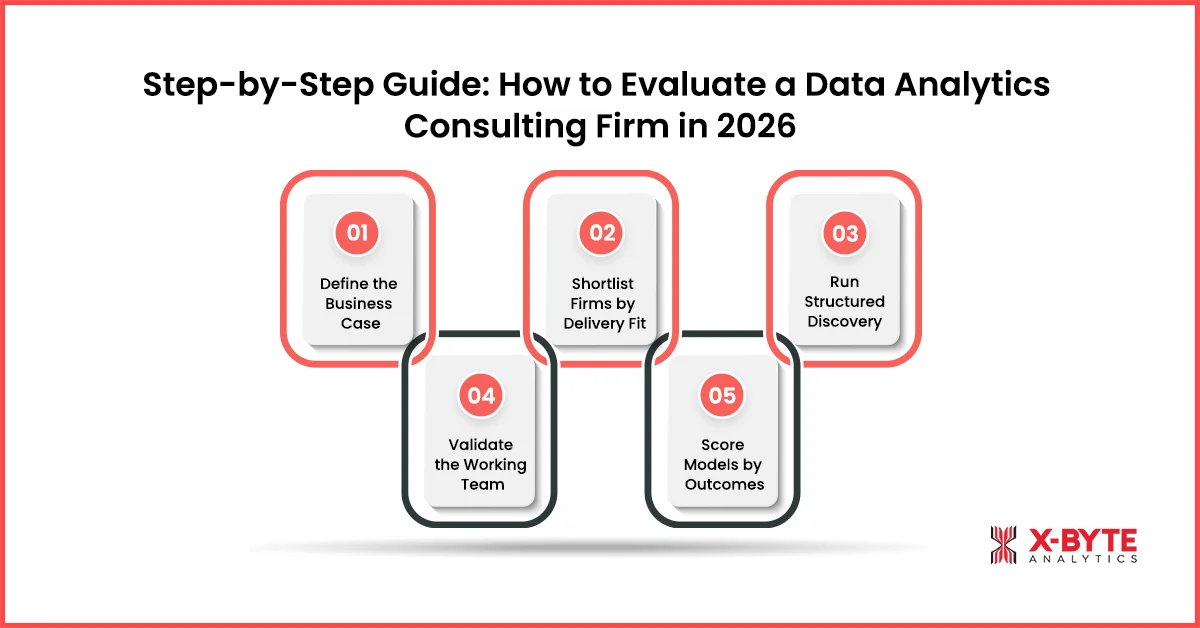 Step-by-Step Guide: How to Evaluate a Data Analytics Consulting Firm in 2026

01
Define the Business Case

02
Shortlist Firms by Delivery Fit

03
Run Structured Discovery

04
Validate the Working Team

05
Score Models by Outcomes

X-BYTE
ANALYTICS